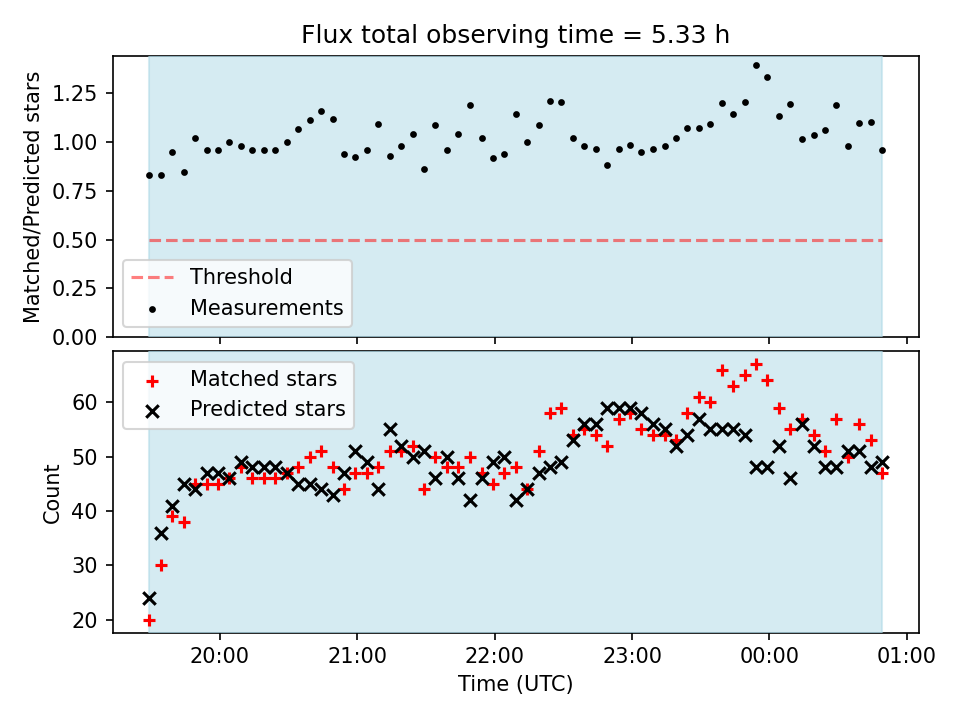 Flux total observing time = 5.33 h

Matched/Predicted stars

1.25
1.00
0.75
0.50
0.25
0.00

Threshold
Measurements

Matched stars
Predicted stars

Count

60
50
40
30
20

20:00
21:00
22:00
23:00
00:00
01:00

Time (UTC)